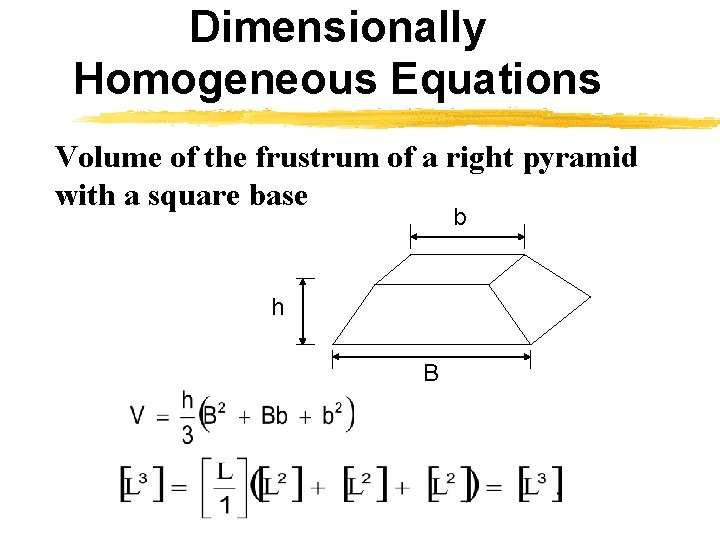 Dimensionally Homogeneous Equations

Volume of the frustrum of a right pyramid with a square base

b

h

B

$V = \frac{h}{3}\left(B^2 + Bb + b^2\right)$

$\left[L^3\right] = \left[\frac{L}{1}\right]\left(\left[L^2\right] + \left[L^2\right] + \left[L^2\right]\right) = \left[L^3\right]$